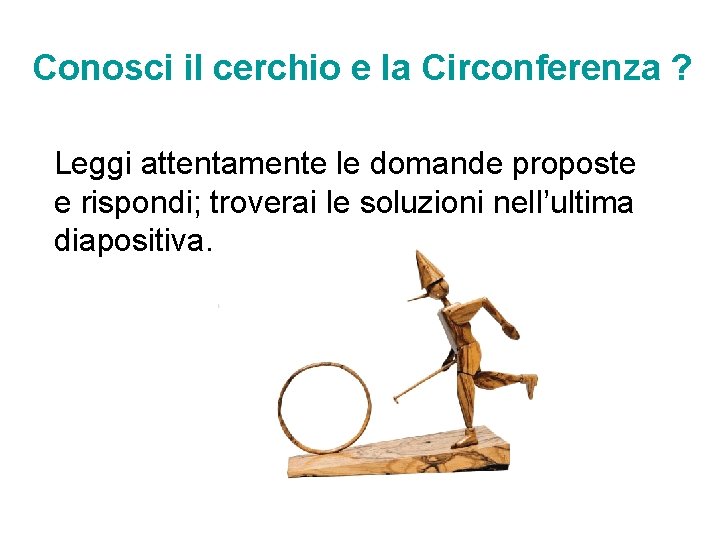 Conosci il cerchio e la Circonferenza ?

Leggi attentamente le domande proposte e rispondi; troverai le soluzioni nell’ultima diapositiva.